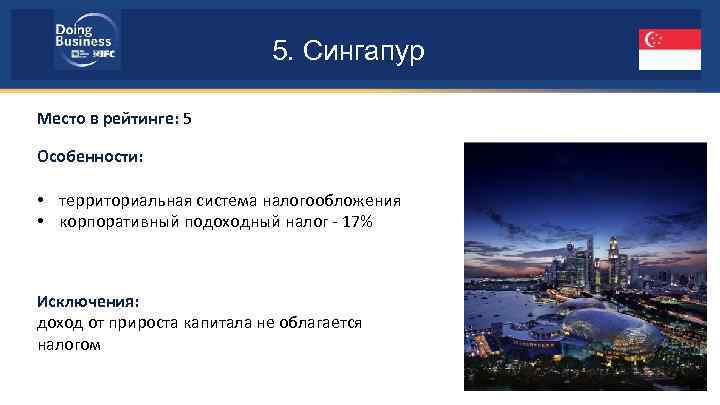 Doing Business IFC

5. Сингапур

Место в рейтинге: 5

Особенности:

• территориальная система налогообложения
• корпоративный подоходный налог - 17%

Исключения:
доход от прироста капитала не облагается налогом